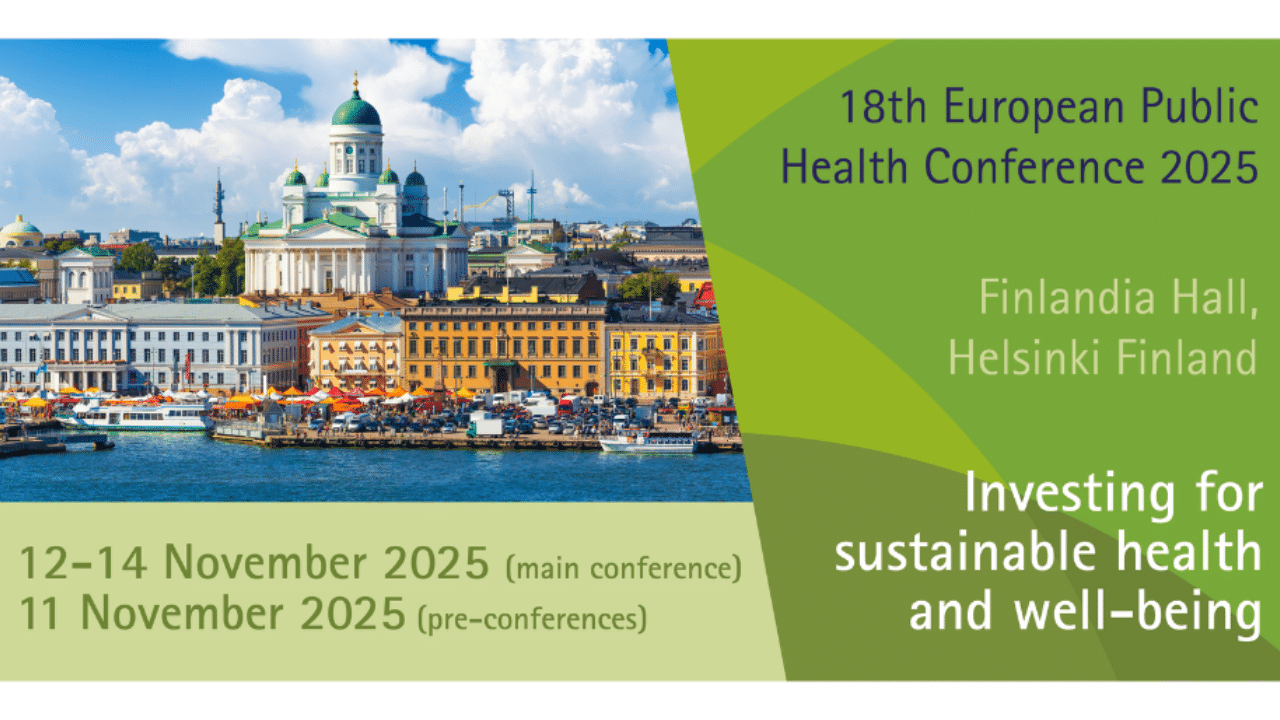 18th European Public Health Conference 2025

Finlandia Hall, Helsinki Finland

Investing for sustainable health and well-being

12-14 November 2025 (main conference)
11 November 2025 (pre-conferences)